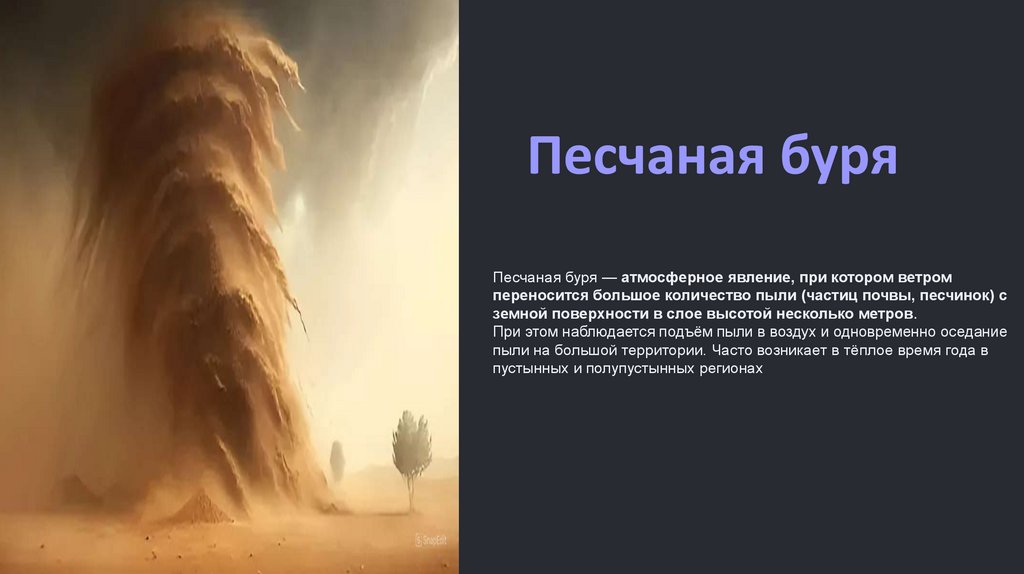 Песчаная буря

Песчаная буря — атмосферное явление, при котором ветром переносится большое количество пыли (частиц почвы, песчинок) с земной поверхности в слое высотой несколько метров.
При этом наблюдается подъём пыли в воздух и одновременно оседание пыли на большой территории. Часто возникает в тёплое время года в пустынных и полупустынных регионах

SnapEdit